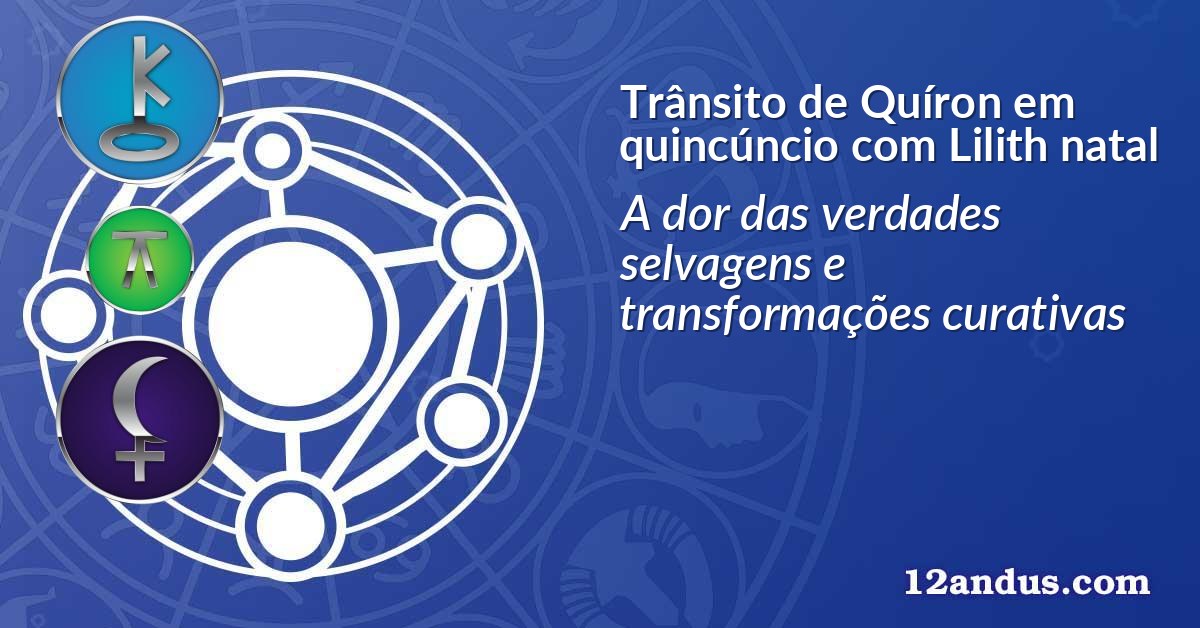 Trânsito de Quíron em quincúncio com Lilith natal

A dor das verdades selvagens e transformações curativas

12andus.com